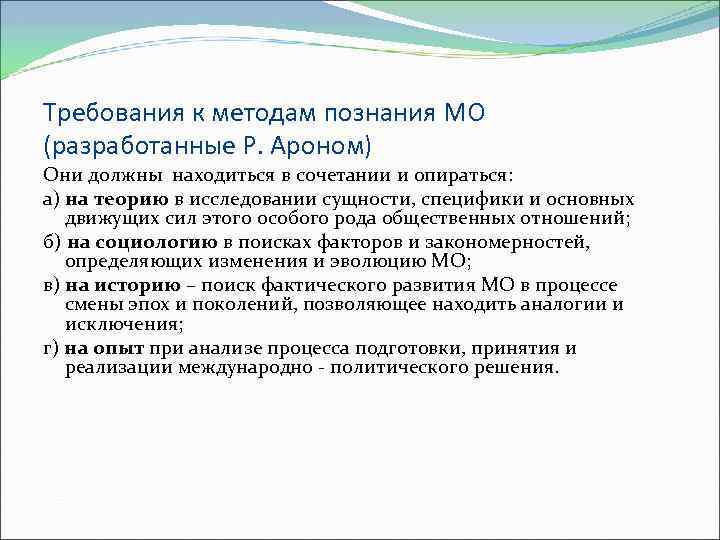 Требования к методам познания МО (разработанные Р. Ароном)

Они должны находиться в сочетании и опираться:

а) на теорию в исследовании сущности, специфики и основных движущих сил этого особого рода общественных отношений;

б) на социологию в поисках факторов и закономерностей, определяющих изменения и эволюцию МО;

в) на историю – поиск фактического развития МО в процессе смены эпох и поколений, позволяющее находить аналогии и исключения;

г) на опыт при анализе процесса подготовки, принятия и реализации международно - политического решения.